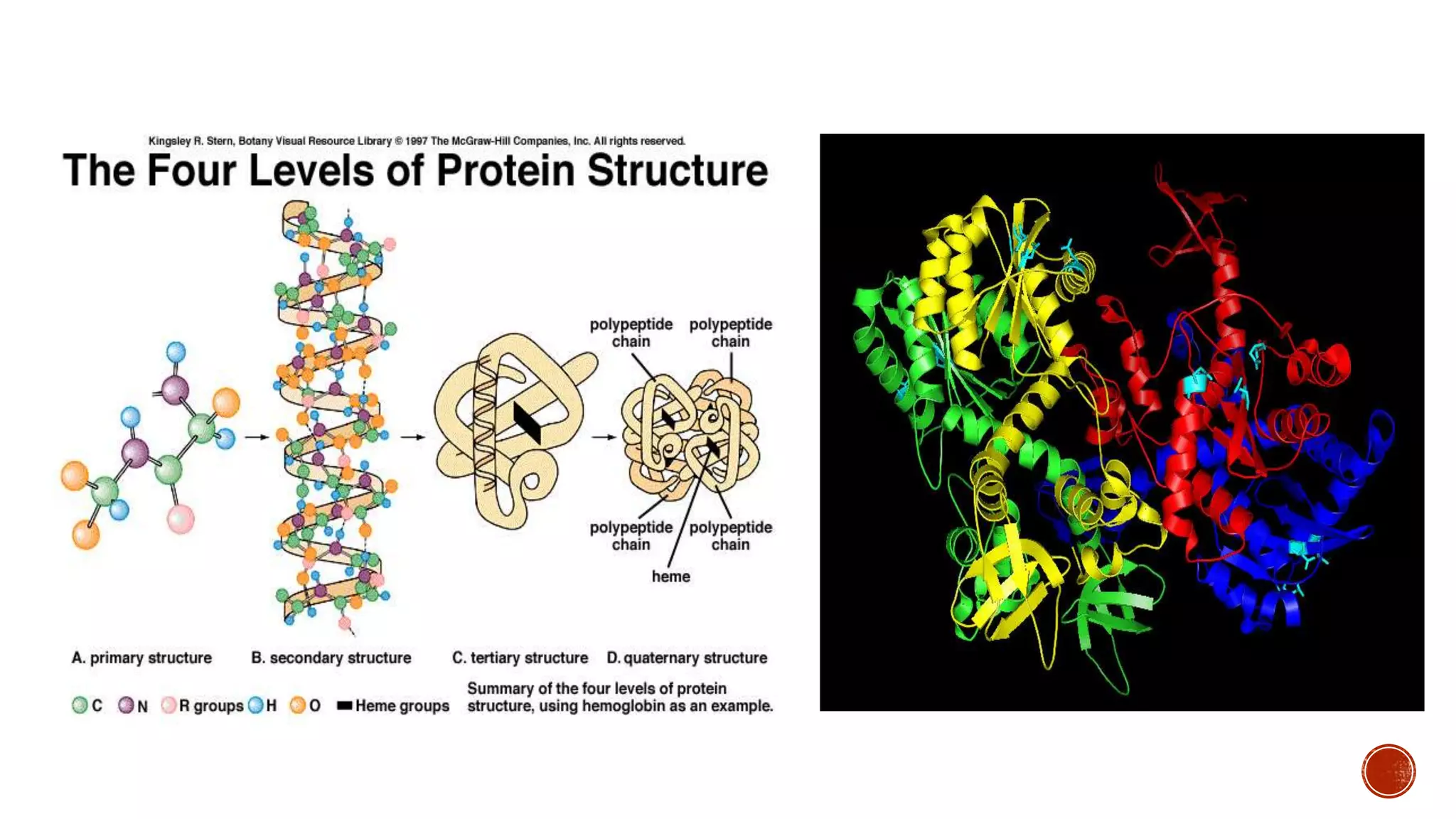 Kingsley R. Stern, Botany Visual Resource Library © 1997 The McGraw-Hill Companies, Inc. All rights reserved.

The Four Levels of Protein Structure

polypeptide chain

polypeptide chain

polypeptide chain

polypeptide chain

heme

A. primary structure

B. secondary structure

C. tertiary structure

D. quaternary structure

C N R groups H O Heme groups

Summary of the four levels of protein structure, using hemoglobin as an example.